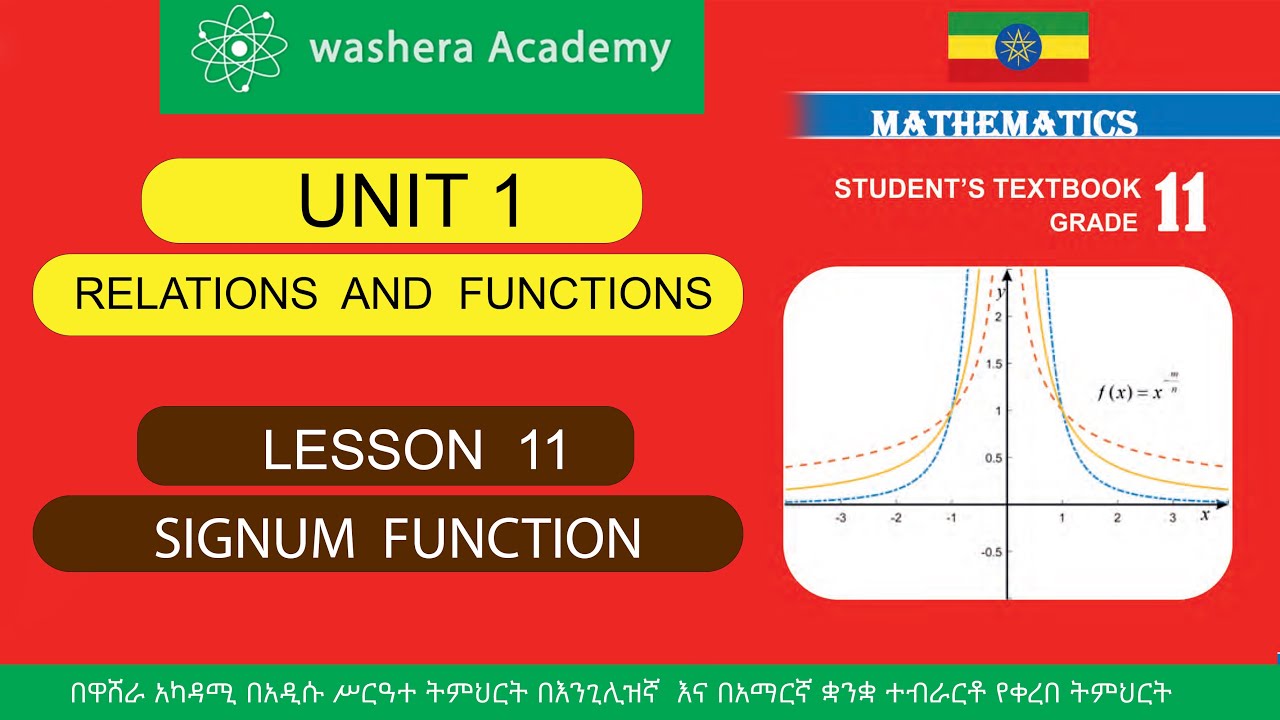 washera Academy

UNIT 1

RELATIONS AND FUNCTIONS

LESSON 11

SIGNUM FUNCTION

MATHEMATICS

STUDENT'S TEXTBOOK GRADE 11

y

2

1.5

1

0.5

-0.5

-3 -2 -1 1 2 3 x

$f(x) = x^{-\frac{m}{n}}$

በዋሸራ አካዳሚ በአዲሱ ሥርዓተ ትምህርት በእንግሊዝኛ እና በአማርኛ ቋንቋ ተብራርቶ የቀረበ ትምህርት